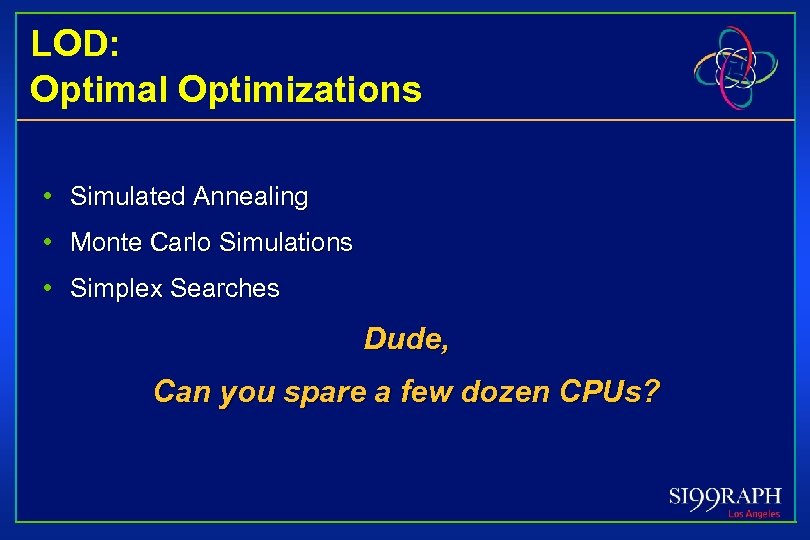 LOD:
Optimal Optimizations

• Simulated Annealing
• Monte Carlo Simulations
• Simplex Searches

Dude,
Can you spare a few dozen CPUs?

SI99RAPH
Los Angeles